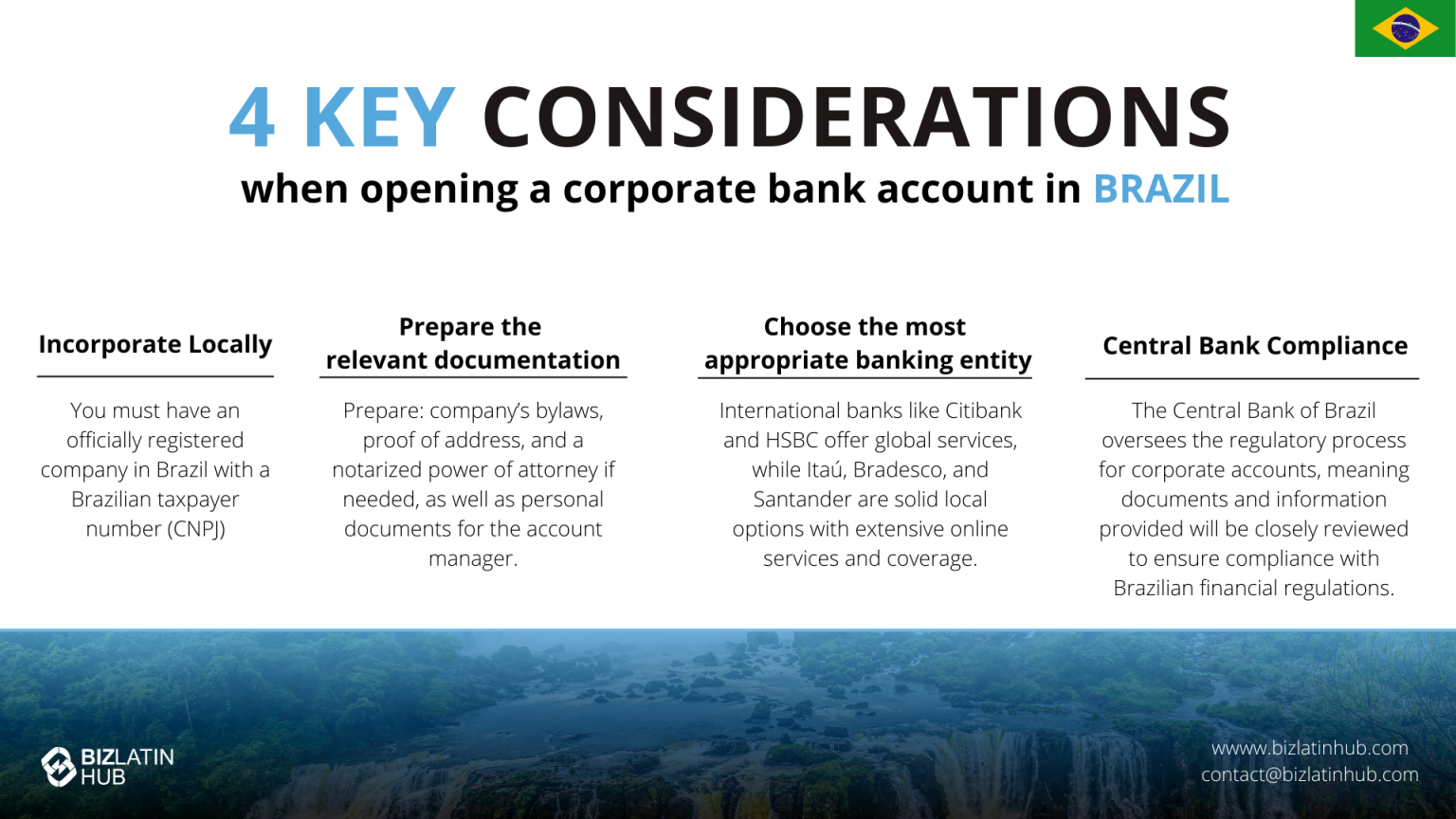 4 KEY CONSIDERATIONS
when opening a corporate bank account in BRAZIL

Incorporate Locally

You must have an officially registered company in Brazil with a Brazilian taxpayer number (CNPJ)

Prepare the relevant documentation

Prepare: company's bylaws, proof of address, and a notarized power of attorney if needed, as well as personal documents for the account manager.

Choose the most appropriate banking entity

International banks like Citibank and HSBC offer global services, while Itaú, Bradesco, and Santander are solid local options with extensive online services and coverage.

Central Bank Compliance

The Central Bank of Brazil oversees the regulatory process for corporate accounts, meaning documents and information provided will be closely reviewed to ensure compliance with Brazilian financial regulations.

BIZLATIN HUB

www.bizlatinhub.com
contact@bizlatinhub.com